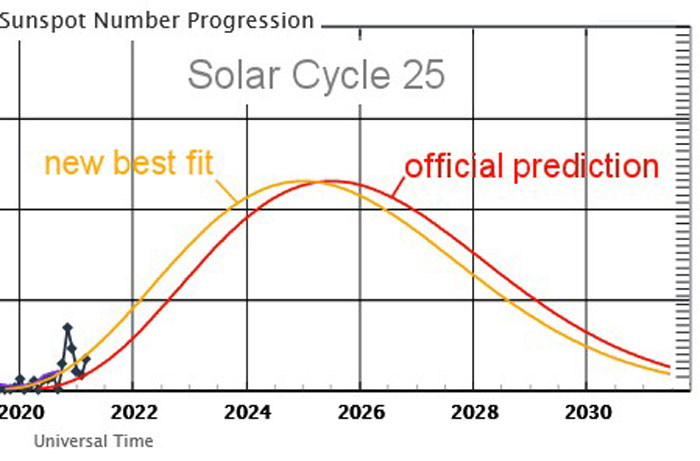 Sunspot Number Progression

Solar Cycle 25

new best fit

official prediction

2020
2022
2024
2026
2028
2030

Universal Time